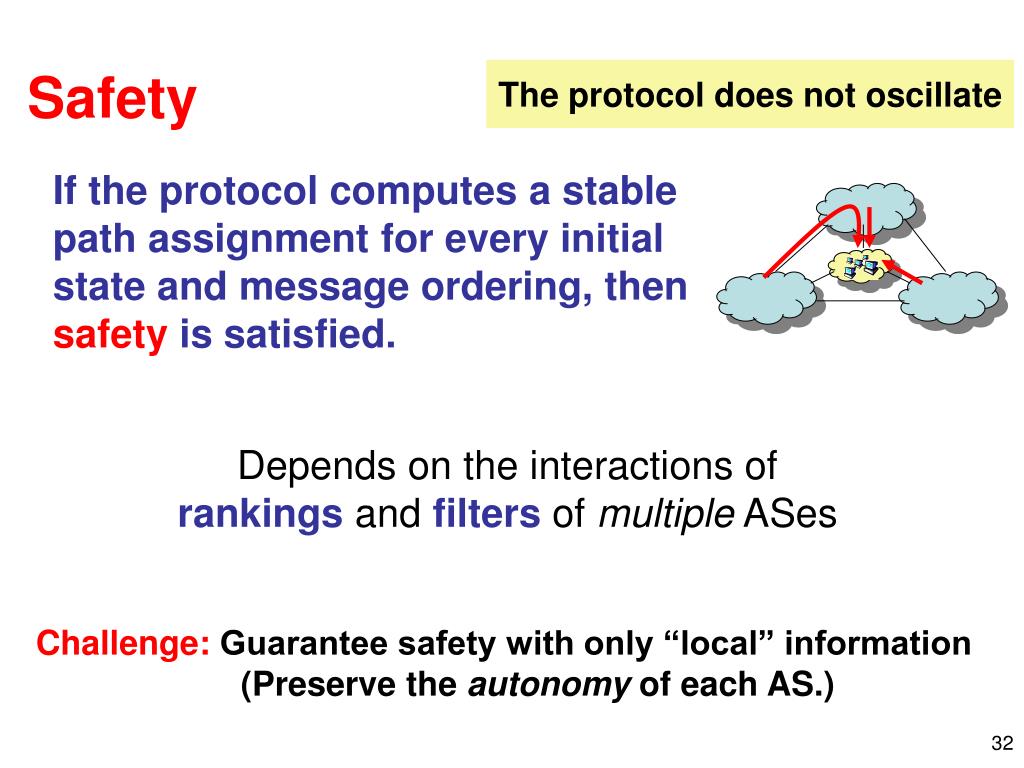 Safety

The protocol does not oscillate

If the protocol computes a stable path assignment for every initial state and message ordering, then safety is satisfied.

Depends on the interactions of rankings and filters of multiple ASes

Challenge: Guarantee safety with only “local” information (Preserve the autonomy of each AS.)

32